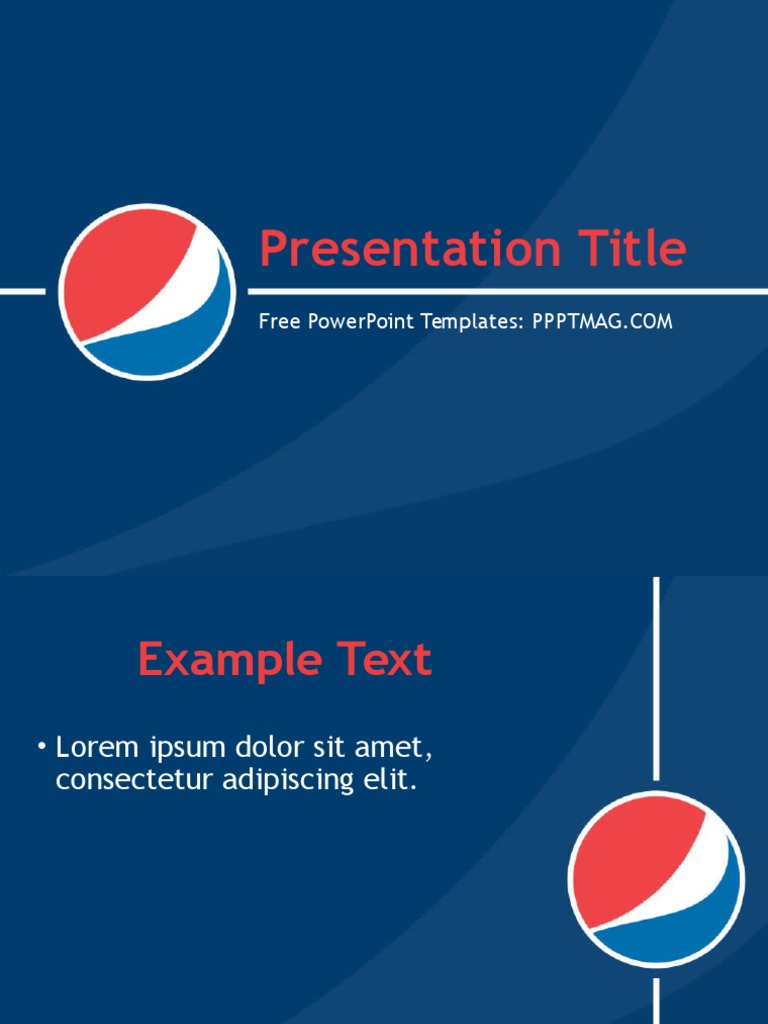 Presentation Title

Free PowerPoint Templates: PPPTMAG.COM

Example Text

• Lorem ipsum dolor sit amet, consectetur adipiscing elit.